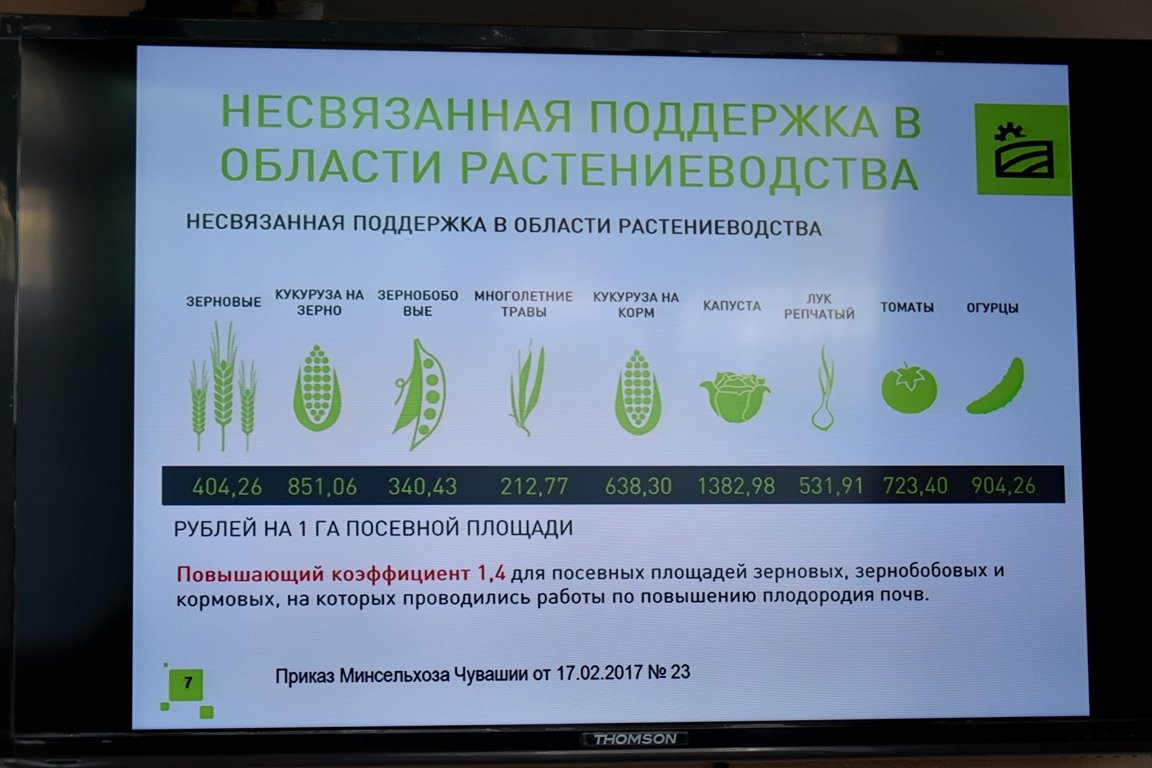 НЕСВЯЗАННАЯ ПОДДЕРЖКА В ОБЛАСТИ РАСТЕНИЕВОДСТВА

НЕСВЯЗАННАЯ ПОДДЕРЖКА В ОБЛАСТИ РАСТЕНИЕВОДСТВА

| ЗЕРНОВЫЕ | КУКУРУЗА НА ЗЕРНО | ЗЕРНОБОБО ВЫЕ | МНОГОЛЕТНИЕ ТРАВЫ | КУКУРУЗА НА КОРМ | КАПУСТА | ЛУК РЕПЧАТЫЙ | ТОМАТЫ | ОГУРЦЫ |
|---|---|---|---|---|---|---|---|---|
| 404,26 | 851,06 | 340,43 | 212,77 | 638,30 | 1382,98 | 531,91 | 723,40 | 904,26 |

РУБЛЕЙ НА 1 ГА ПОСЕВНОЙ ПЛОЩАДИ

Повышающий коэффициент 1,4 для посевных площадей зерновых, зернобобовых и кормовых, на которых проводились работы по повышению плодородия почв.

7

Приказ Минсельхоза Чувашии от 17.02.2017 № 23

THOMSON